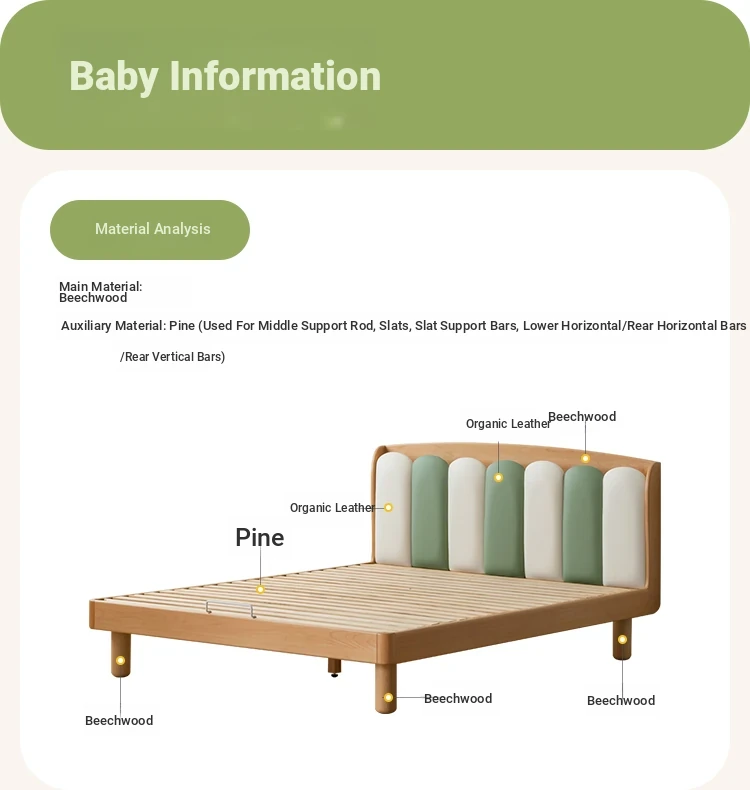 Baby Information

Material Analysis

Main Material: Beechwood

Auxiliary Material: Pine (Used For Middle Support Rod, Slats, Slat Support Bars, Lower Horizontal/Rear Horizontal Bars /Rear Vertical Bars)

Organic Leather

Beechwood

Organic Leather

Pine

Beechwood

Beechwood

Beechwood